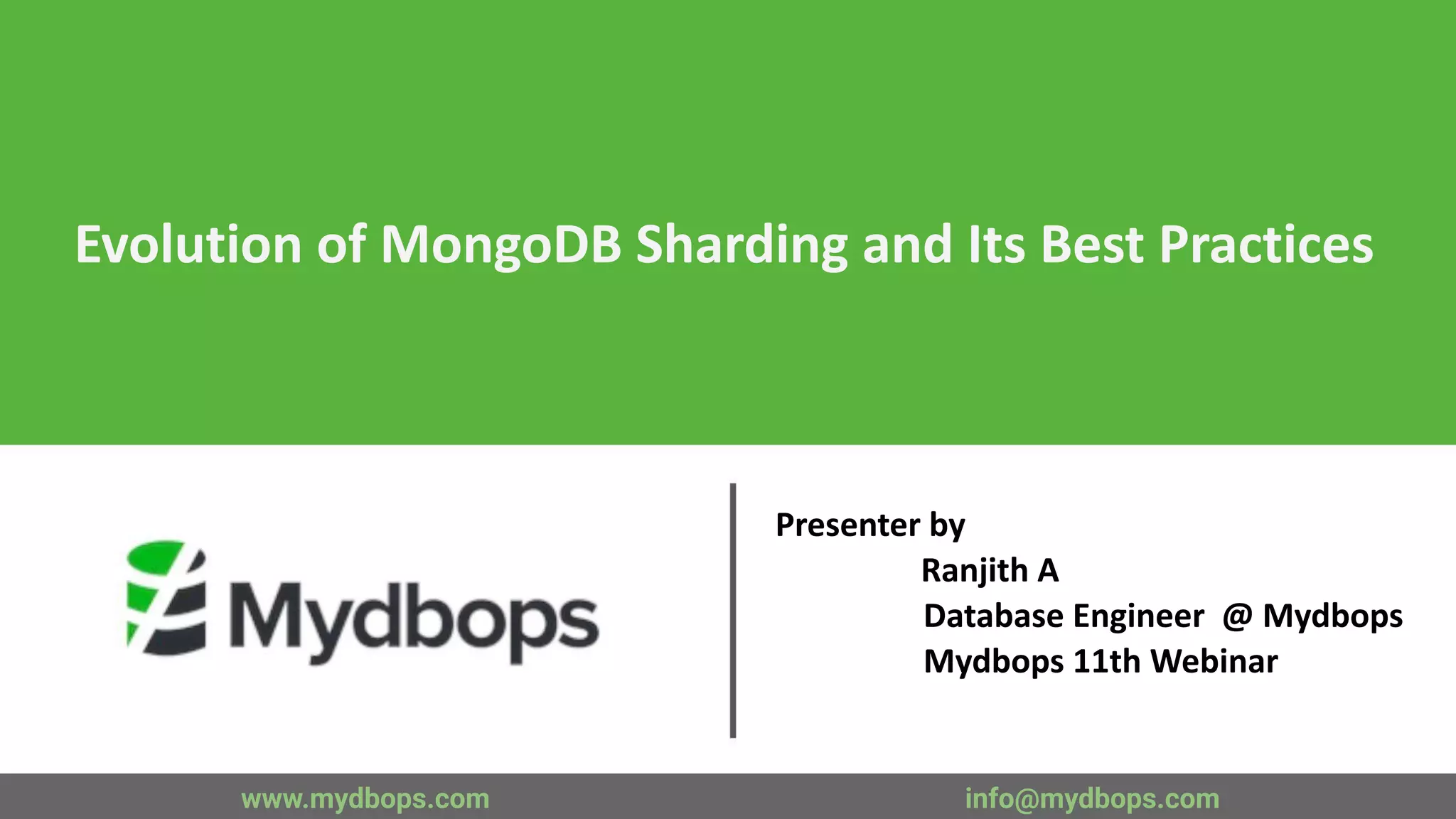 Evolution of MongoDB Sharding and Its Best Practices

Mydbops

Presenter by
Ranjith A
Database Engineer @ Mydbops
Mydbops 11th Webinar

www.mydbops.com

info@mydbops.com